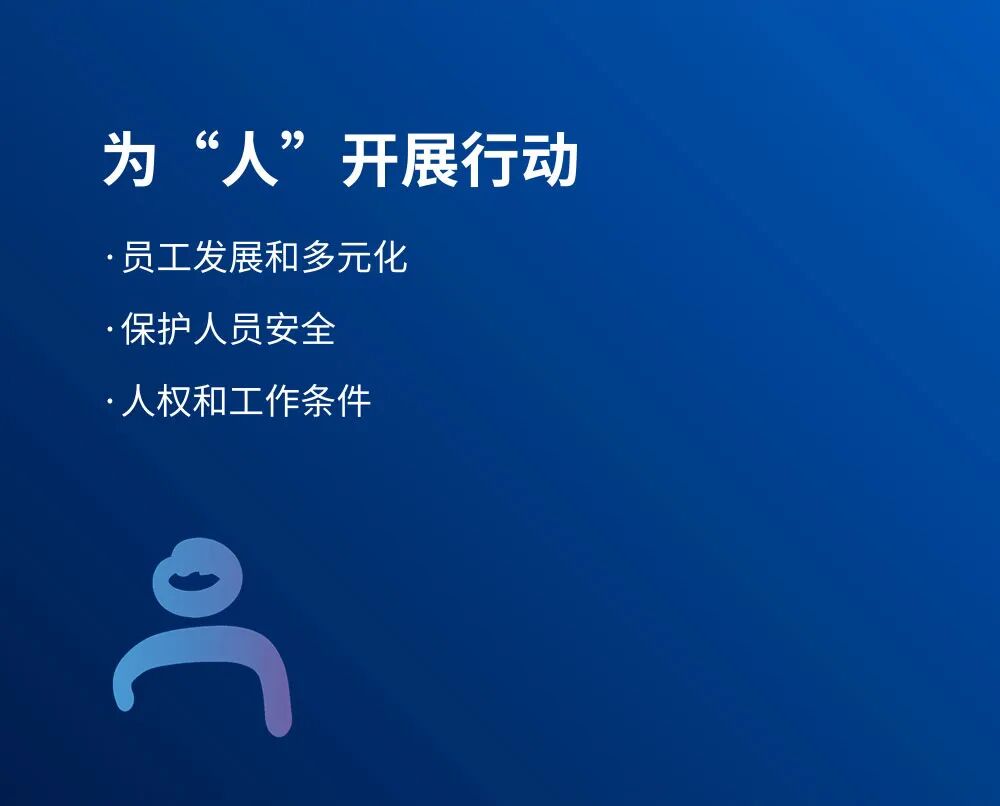 为“人”开展行动

· 员工发展和多元化

· 保护人员安全

· 人权和工作条件